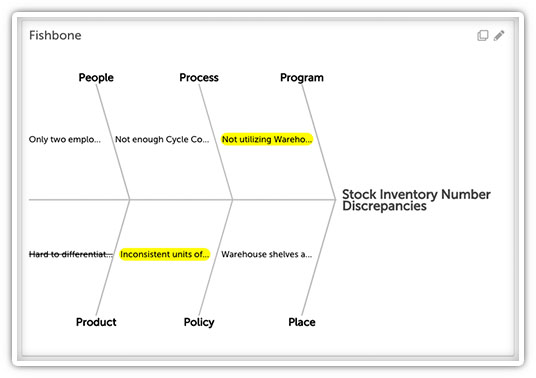 Fishbone

People

Process

Program

Only two emplo...

Not enough Cycle Co...

Not utilizing Wareho...

Stock Inventory Number Discrepancies

Hard to differentiat...

Inconsistent units of...

Warehouse shelves a...

Product

Policy

Place